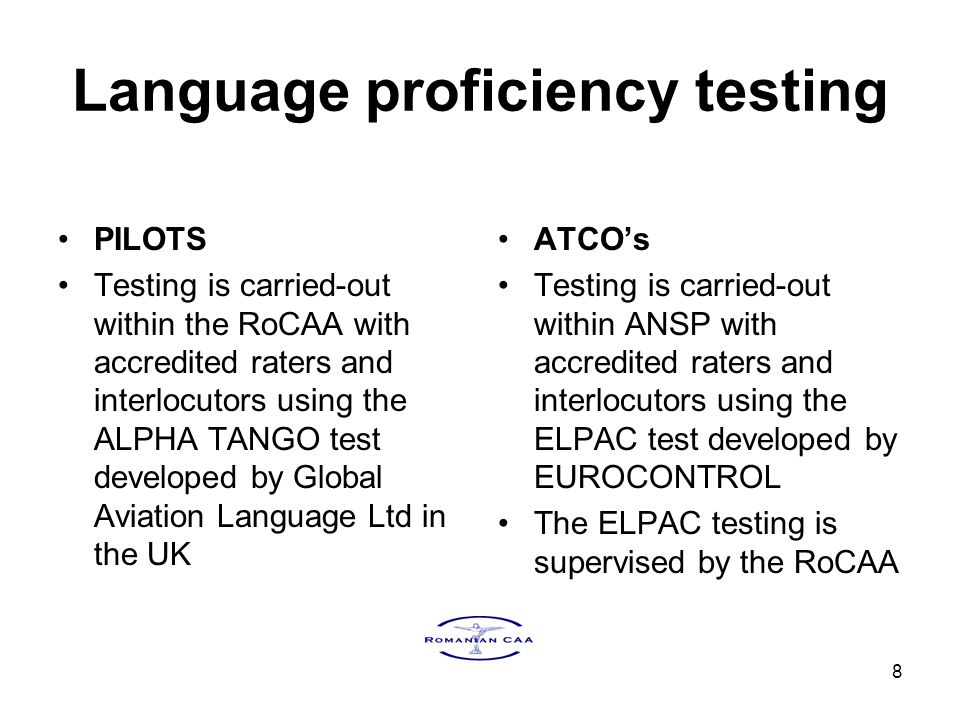 Language proficiency testing

• PILOTS
• Testing is carried-out within the RoCAA with accredited raters and interlocutors using the ALPHA TANGO test developed by Global Aviation Language Ltd in the UK

• ATCO's
• Testing is carried-out within ANSP with accredited raters and interlocutors using the ELPAC test developed by EUROCONTROL
• The ELPAC testing is supervised by the RoCAA

ROMANIAN CAA

8